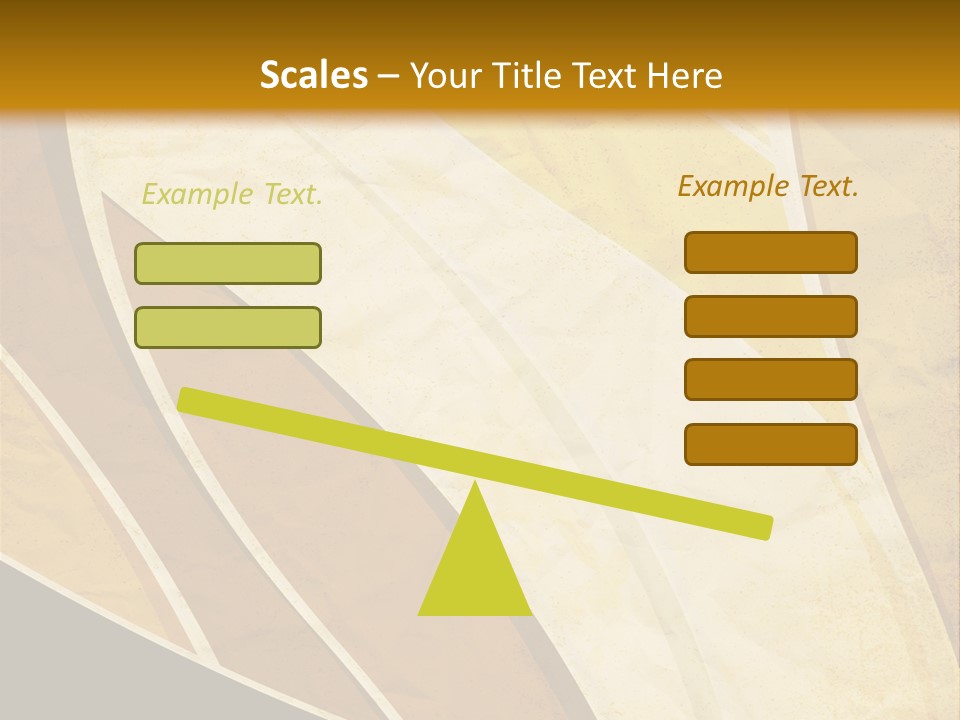 Scales – Your Title Text Here

Example Text.

Example Text.